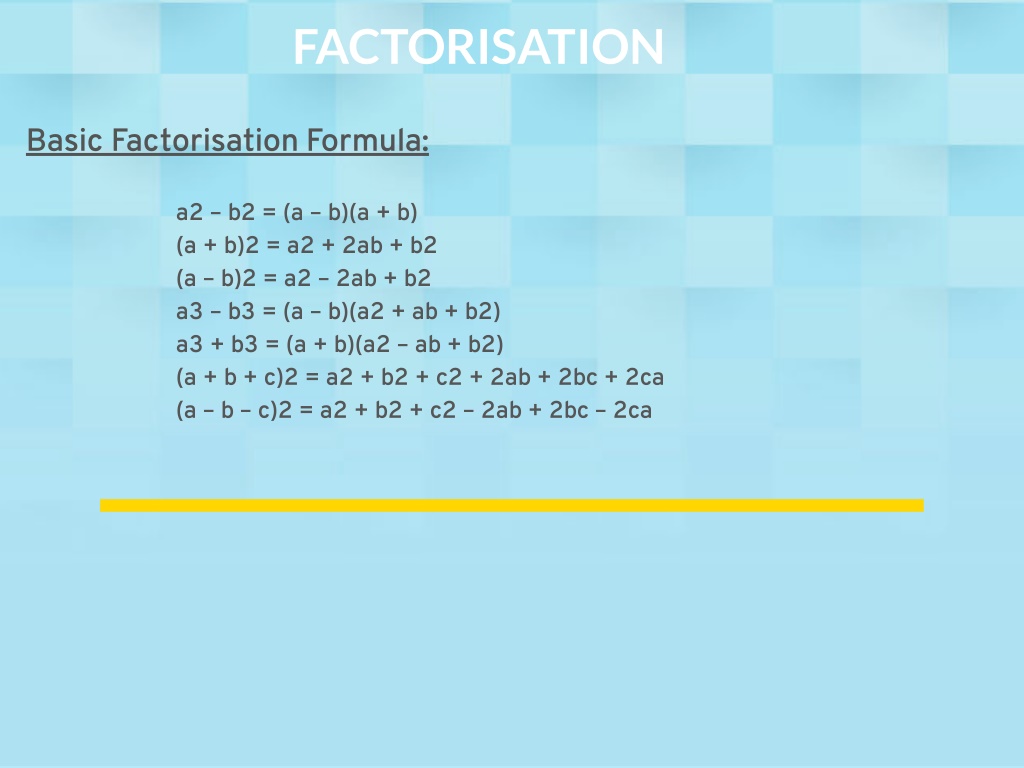 FACTORISATION

Basic Factorisation Formula:

a2 – b2 = (a – b)(a + b)
(a + b)2 = a2 + 2ab + b2
(a – b)2 = a2 – 2ab + b2
a3 – b3 = (a – b)(a2 + ab + b2)
a3 + b3 = (a + b)(a2 – ab + b2)
(a + b + c)2 = a2 + b2 + c2 + 2ab + 2bc + 2ca
(a – b – c)2 = a2 + b2 + c2 – 2ab + 2bc – 2ca